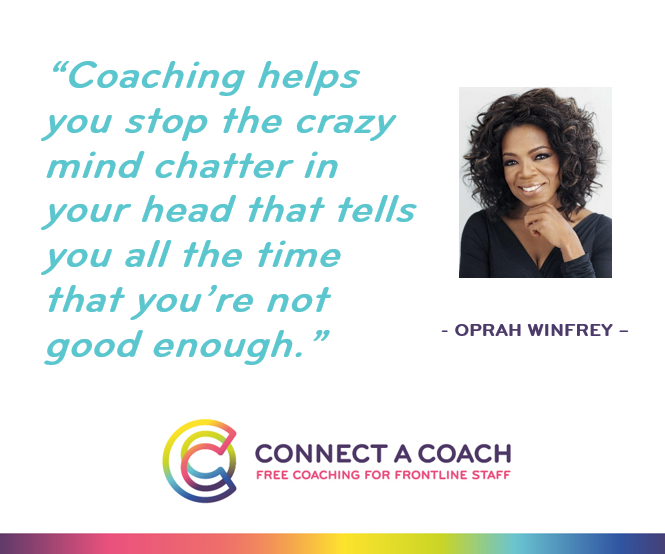 “Coaching helps you stop the crazy mind chatter in your head that tells you all the time that you’re not good enough.”

- OPRAH WINFREY -

CONNECT A COACH
FREE COACHING FOR FRONTLINE STAFF